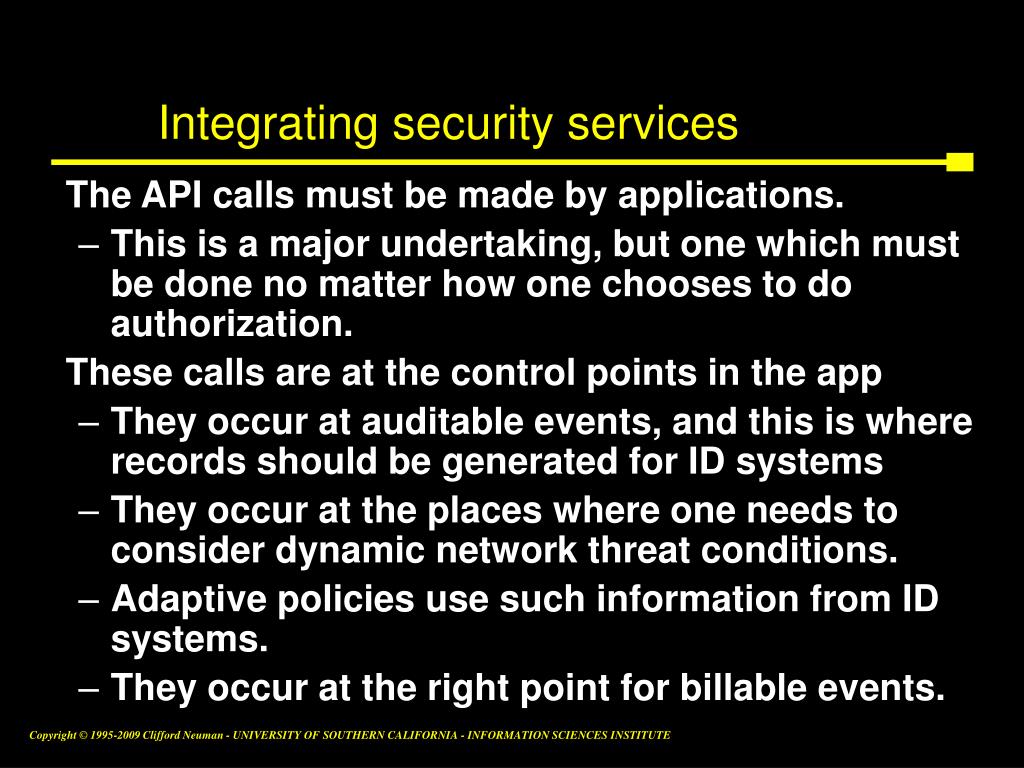 Integrating security services

The API calls must be made by applications.

– This is a major undertaking, but one which must be done no matter how one chooses to do authorization.

These calls are at the control points in the app

– They occur at auditable events, and this is where records should be generated for ID systems

– They occur at the places where one needs to consider dynamic network threat conditions.

– Adaptive policies use such information from ID systems.

– They occur at the right point for billable events.

Copyright © 1995-2009 Clifford Neuman - UNIVERSITY OF SOUTHERN CALIFORNIA - INFORMATION SCIENCES INSTITUTE